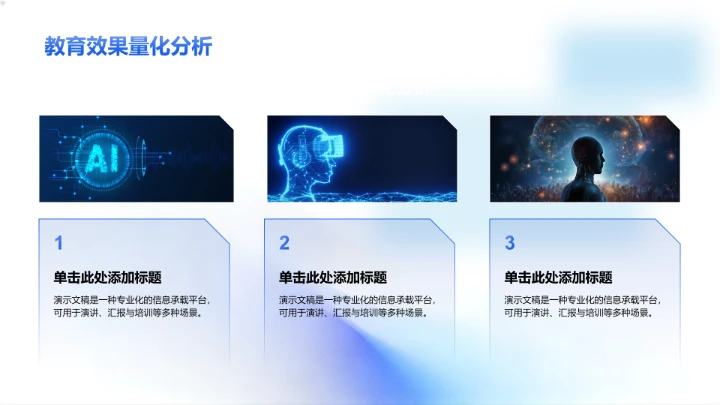 教育效果量化分析

AI

1

单击此处添加标题

演示文稿是一种专业化的信息承载平台，可用于演讲、汇报与培训等多种场景。

2

单击此处添加标题

演示文稿是一种专业化的信息承载平台，可用于演讲、汇报与培训等多种场景。

3

单击此处添加标题

演示文稿是一种专业化的信息承载平台，可用于演讲、汇报与培训等多种场景。